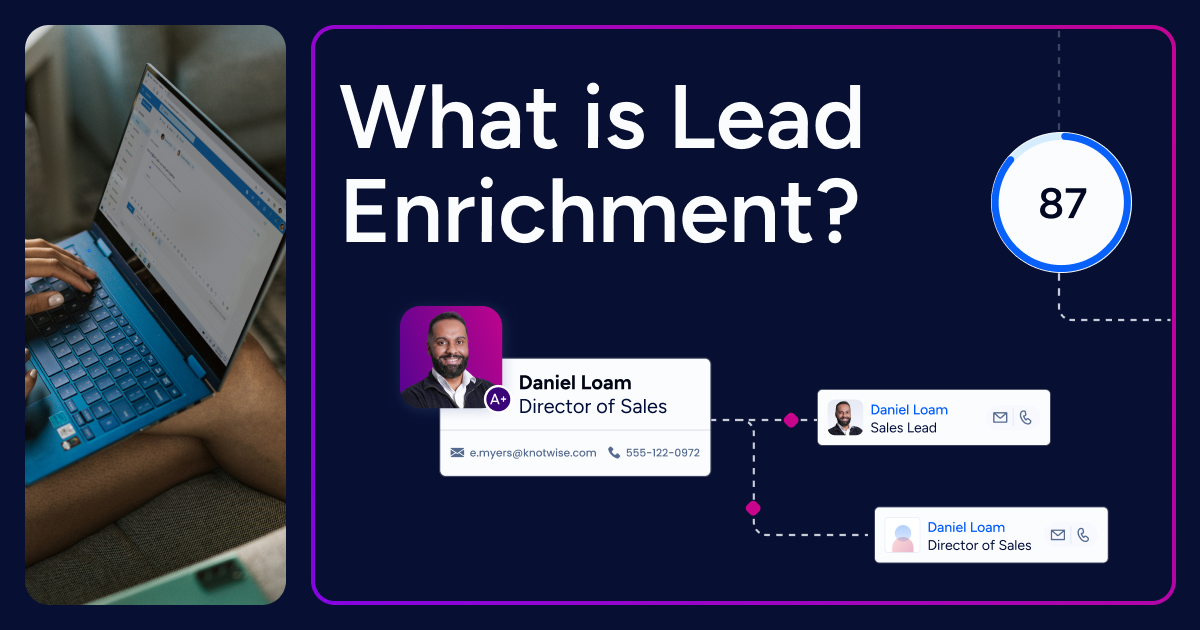 What is Lead Enrichment?

87

A+

Daniel Loam
Director of Sales

e.myers@knotwise.com 555-122-0972

Daniel Loam
Sales Lead

Daniel Loam
Director of Sales